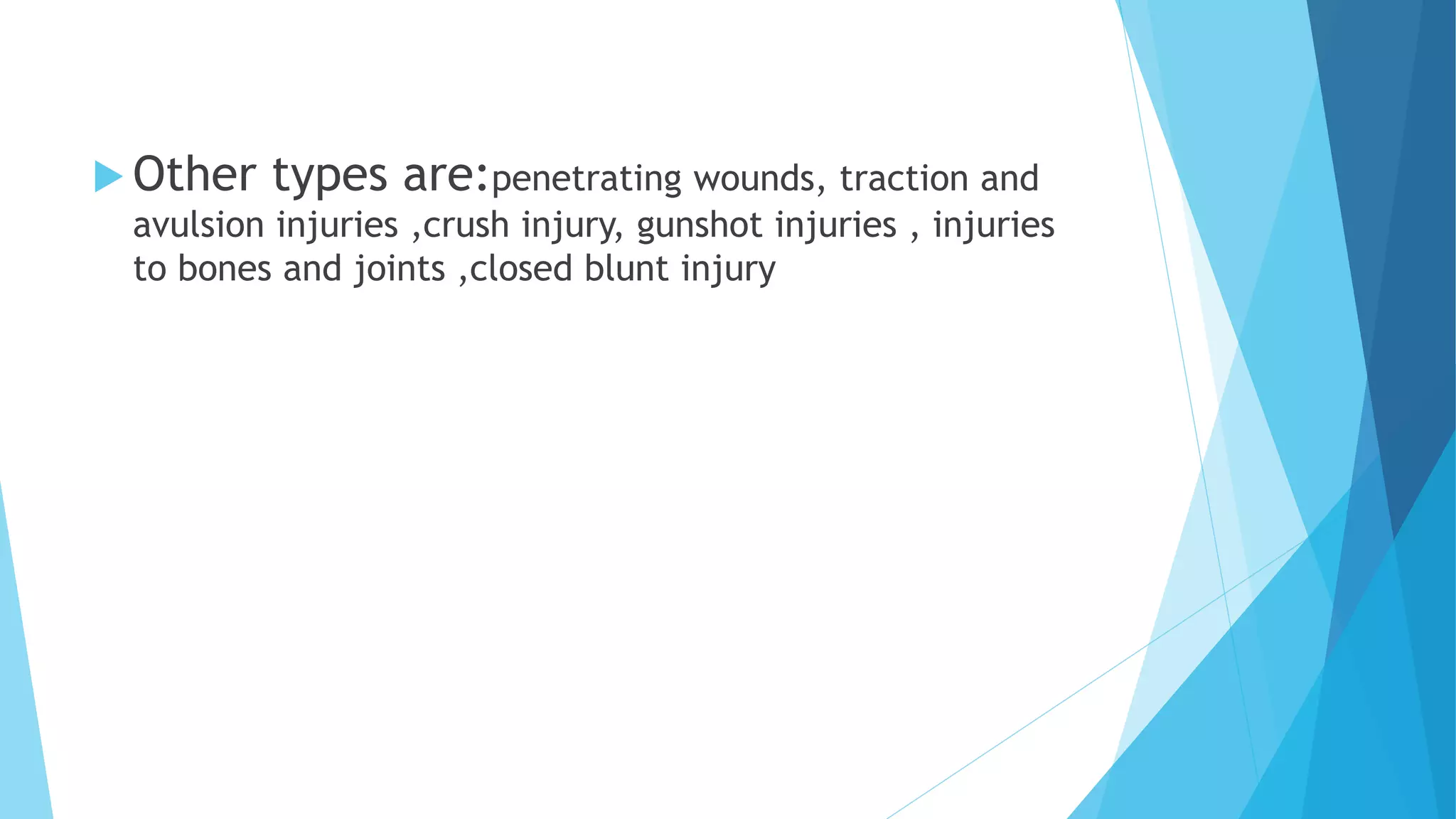 Other types are:penetrating wounds, traction and avulsion injuries ,crush injury, gunshot injuries , injuries to bones and joints ,closed blunt injury